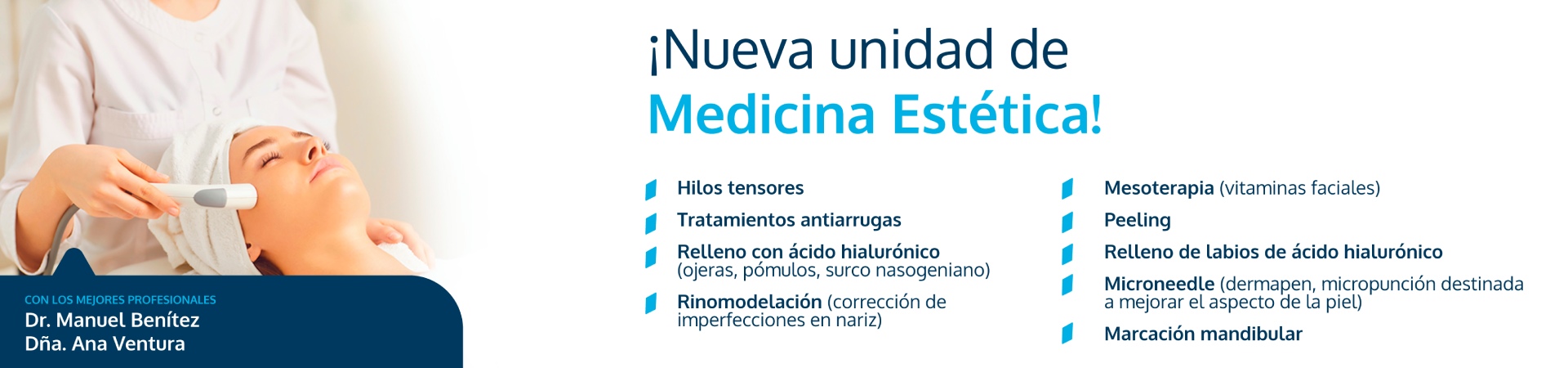 ¡Nueva unidad de
Medicina Estética!

Hilos tensores

Tratamientos antiarrugas

Relleno con ácido hialurónico (ojeras, pómulos, surco nasogeniano)

Rinomodelación (corrección de imperfecciones en nariz)

Mesoterapia (vitaminas faciales)

Peeling

Relleno de labios de ácido hialurónico

Microneedle (dermapen, micropunción destinada a mejorar el aspecto de la piel)

Marcación mandibular

CON LOS MEJORES PROFESIONALES
Dr. Manuel Benítez
Dña. Ana Ventura